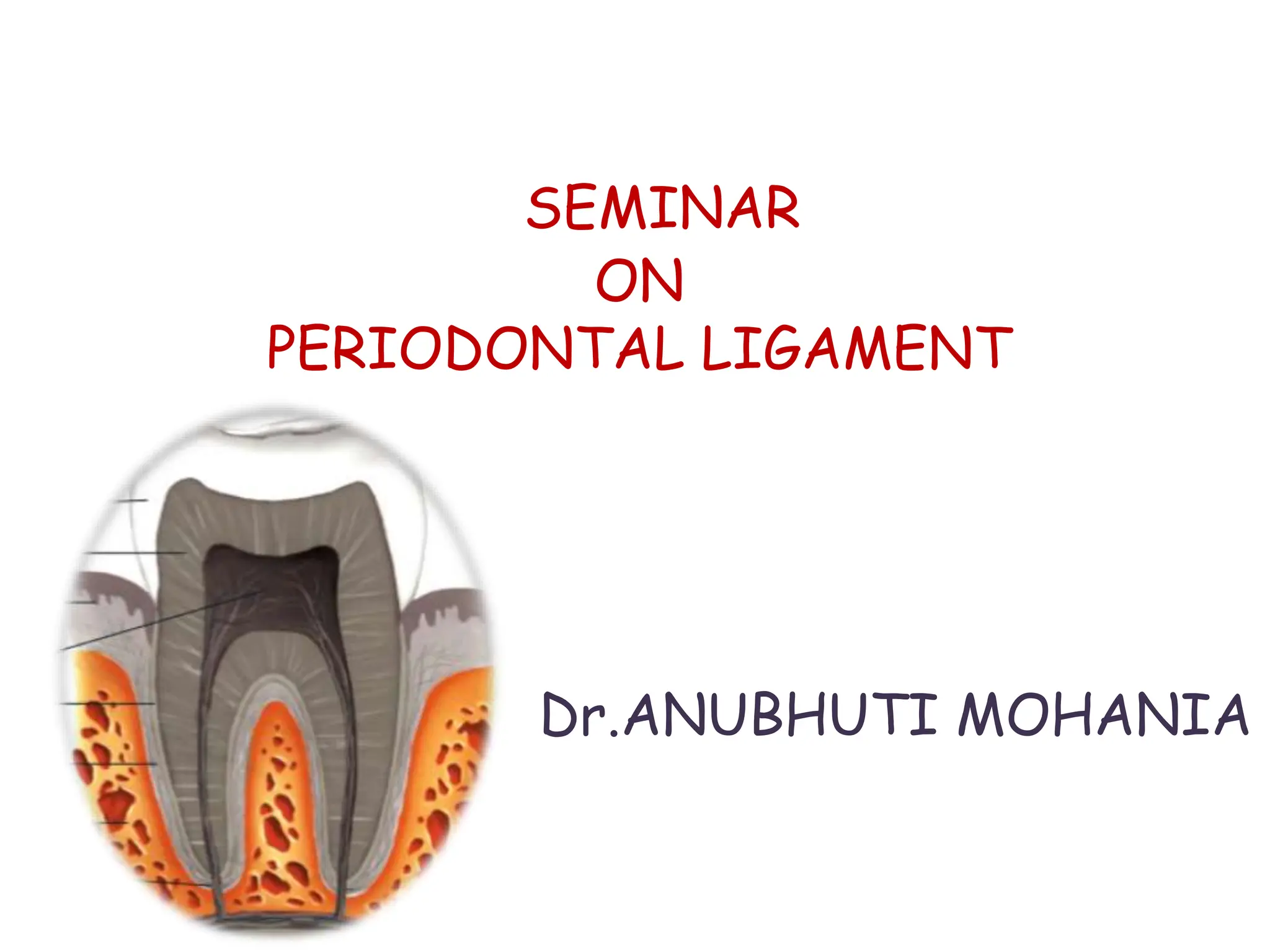 SEMINAR
ON
PERIODONTAL LIGAMENT

Dr.ANUBHUTI MOHANIA